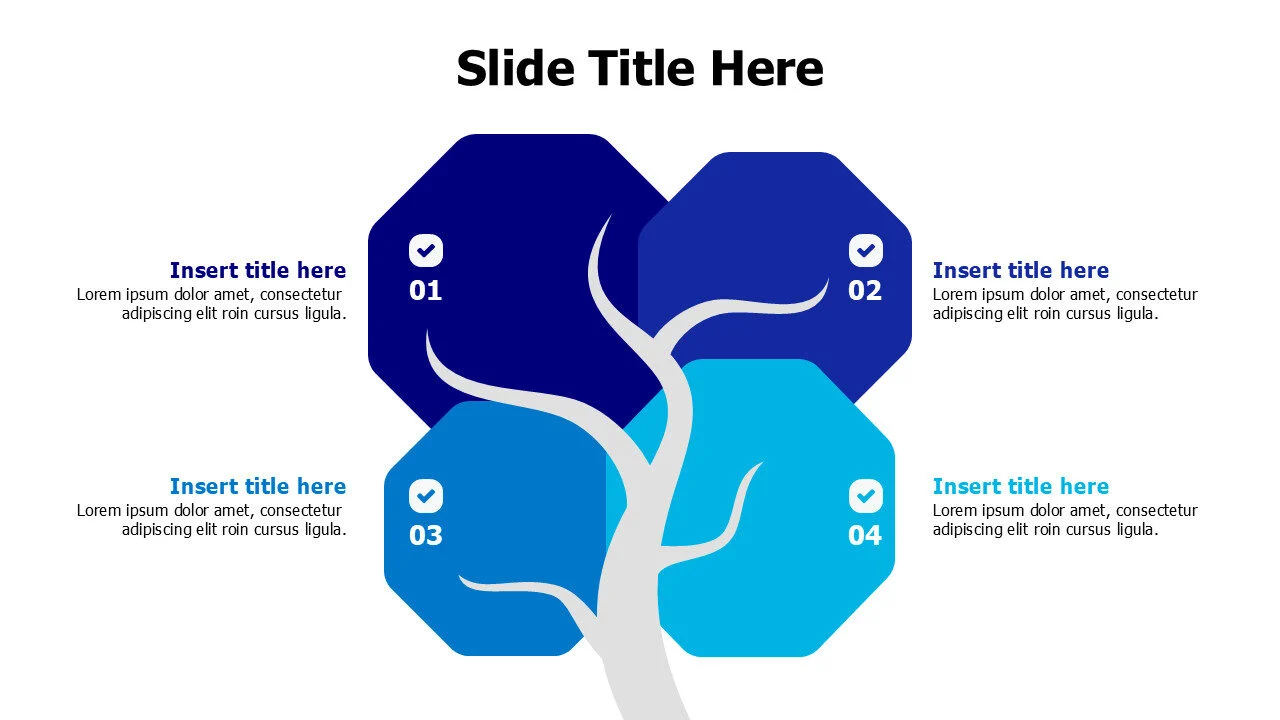 Slide Title Here

Insert title here
Lorem ipsum dolor amet, consectetur adipiscing elit roin cursus ligula.

01

02

Insert title here
Lorem ipsum dolor amet, consectetur adipiscing elit roin cursus ligula.

Insert title here
Lorem ipsum dolor amet, consectetur adipiscing elit roin cursus ligula.

03

04

Insert title here
Lorem ipsum dolor amet, consectetur adipiscing elit roin cursus ligula.